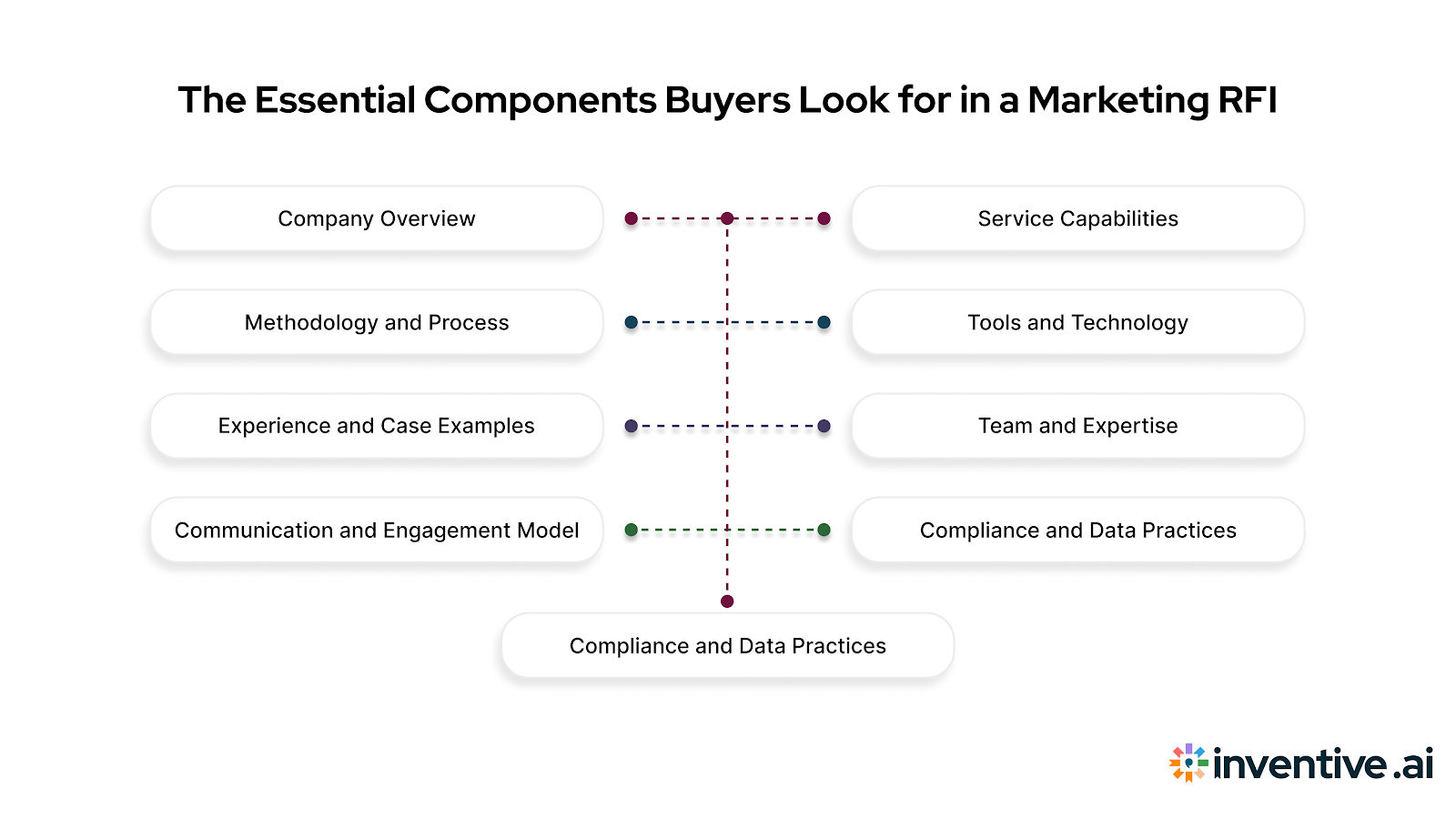 The Essential Components Buyers Look for in a Marketing RFI

Company Overview

Service Capabilities

Methodology and Process

Tools and Technology

Experience and Case Examples

Team and Expertise

Communication and Engagement Model

Compliance and Data Practices

Compliance and Data Practices

inventive.ai